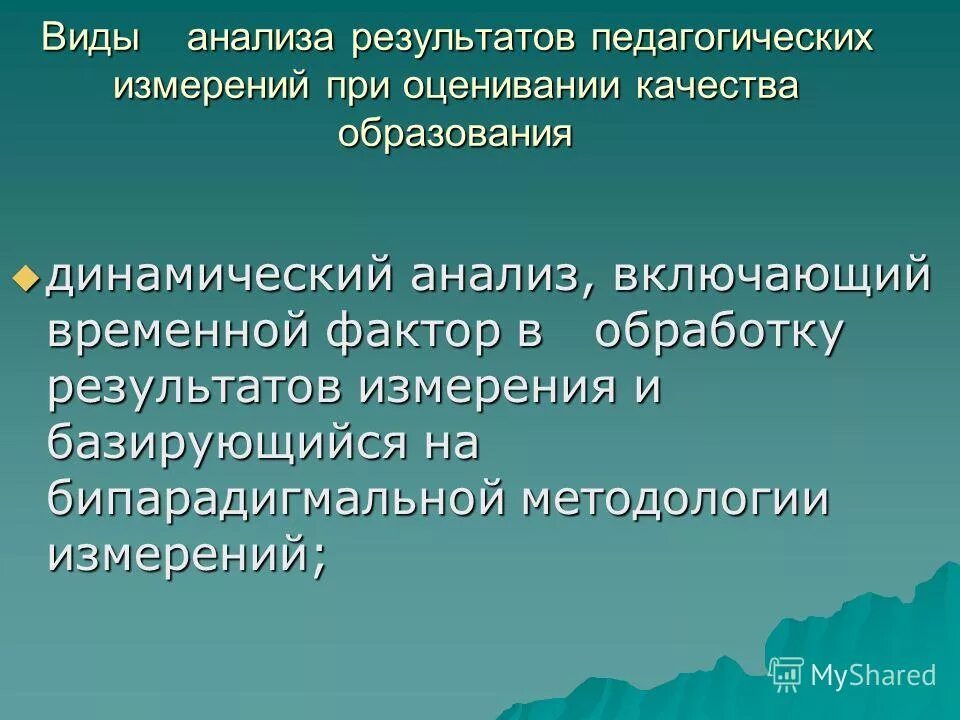 Виды анализа результатов педагогических измерений при оценивании качества образования

динамический анализ, включающий временной фактор в обработку результатов измерения и базирующийся на бипарадигмальной методологии измерений;

MyShared